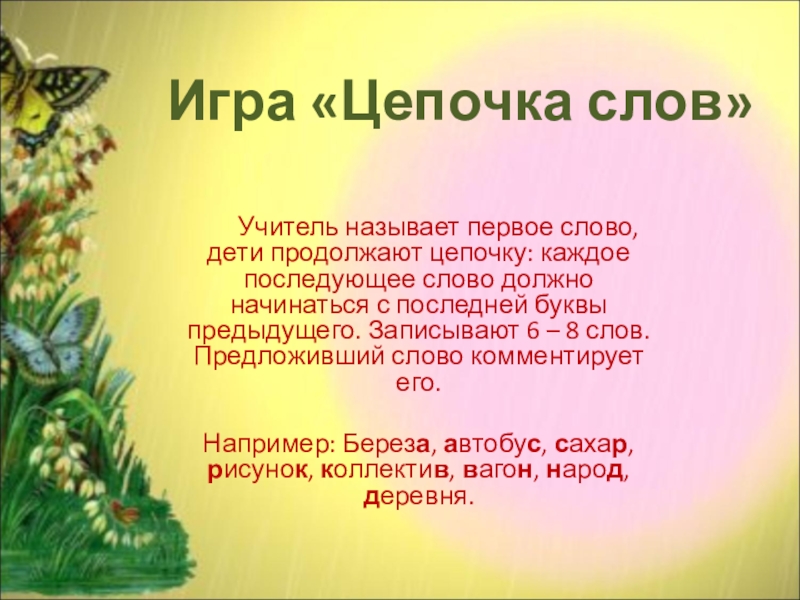 Игра «Цепочка слов»

Учитель называет первое слово, дети продолжают цепочку: каждое последующее слово должно начинаться с последней буквы предыдущего. Записывают 6 – 8 слов. Предложивший слово комментирует его.

Например: Береза, автобус, сахар, рисунок, коллектив, вагон, народ, деревня.